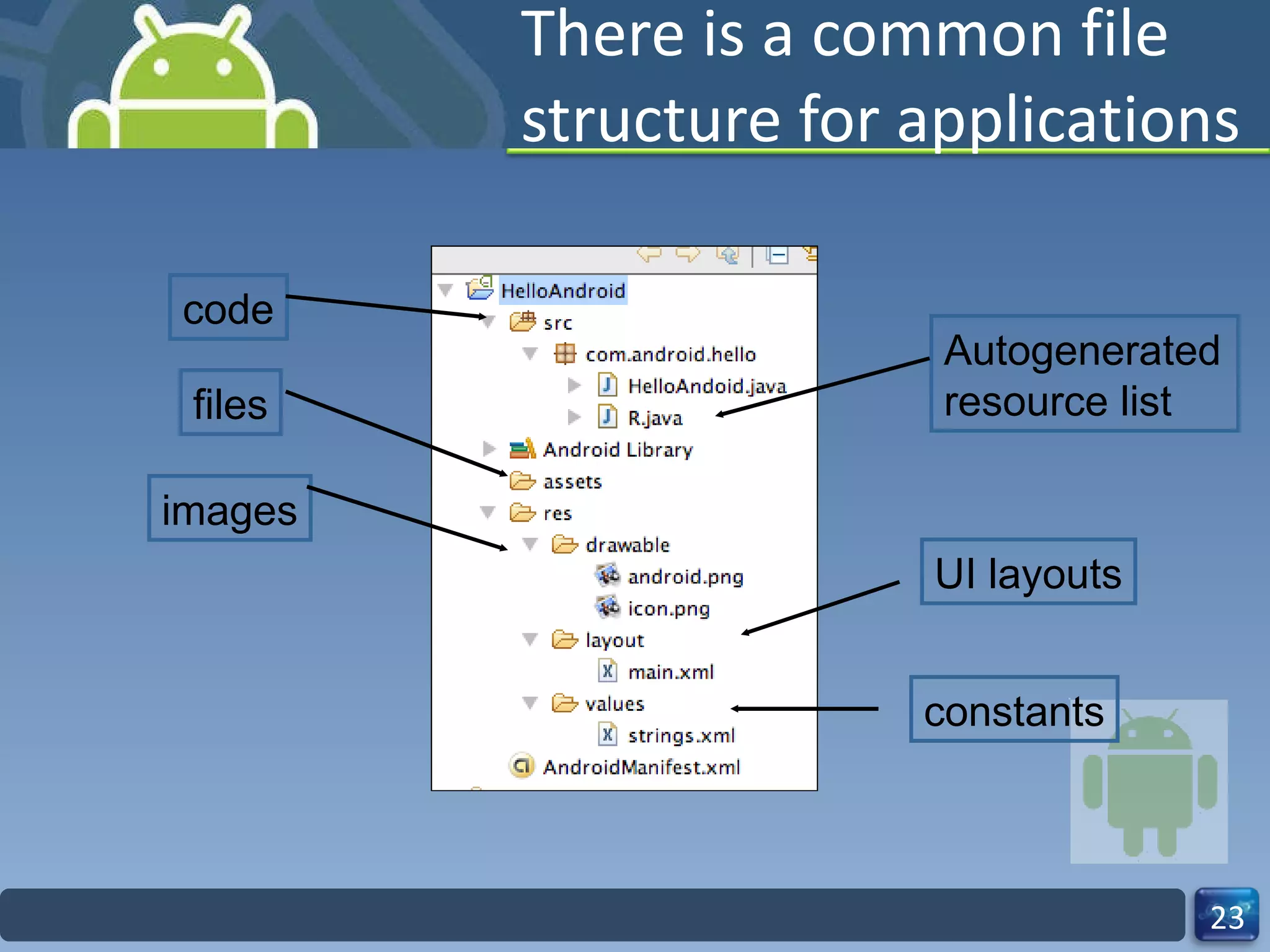 There is a common file structure for applications

code

files

images

HelloAndroid
src
com.android.hello
HelloAndoid.java
R.java
Android Library
assets
res
drawable
android.png
icon.png
layout
main.xml
values
strings.xml
AndroidManifest.xml

Autogenerated resource list

UI layouts

constants

23